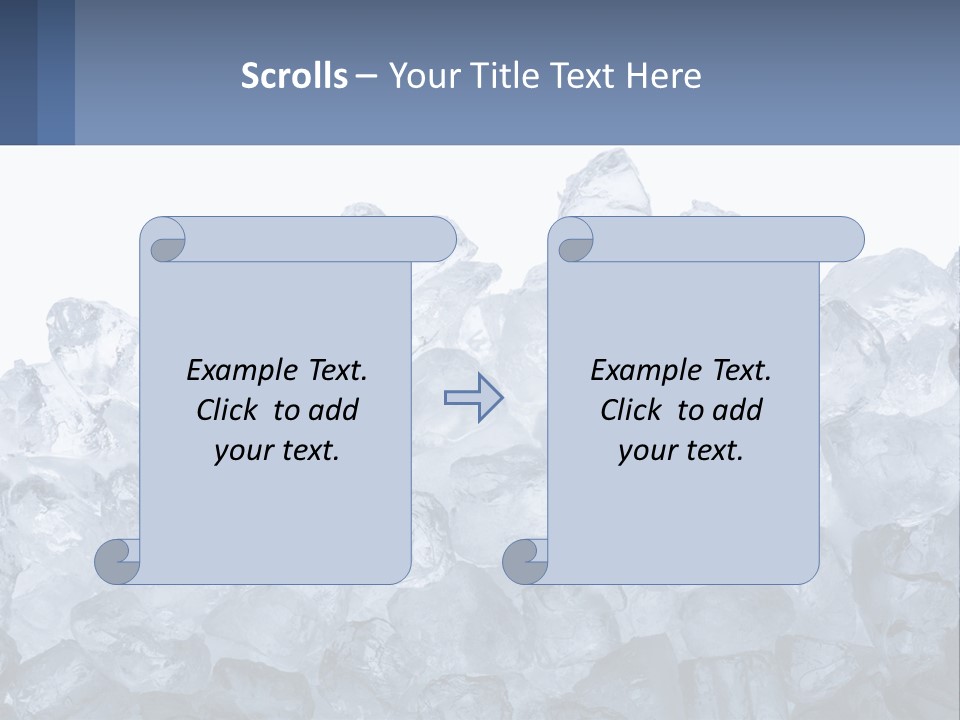 Scrolls – Your Title Text Here

Example Text. Click to add your text.

Example Text. Click to add your text.